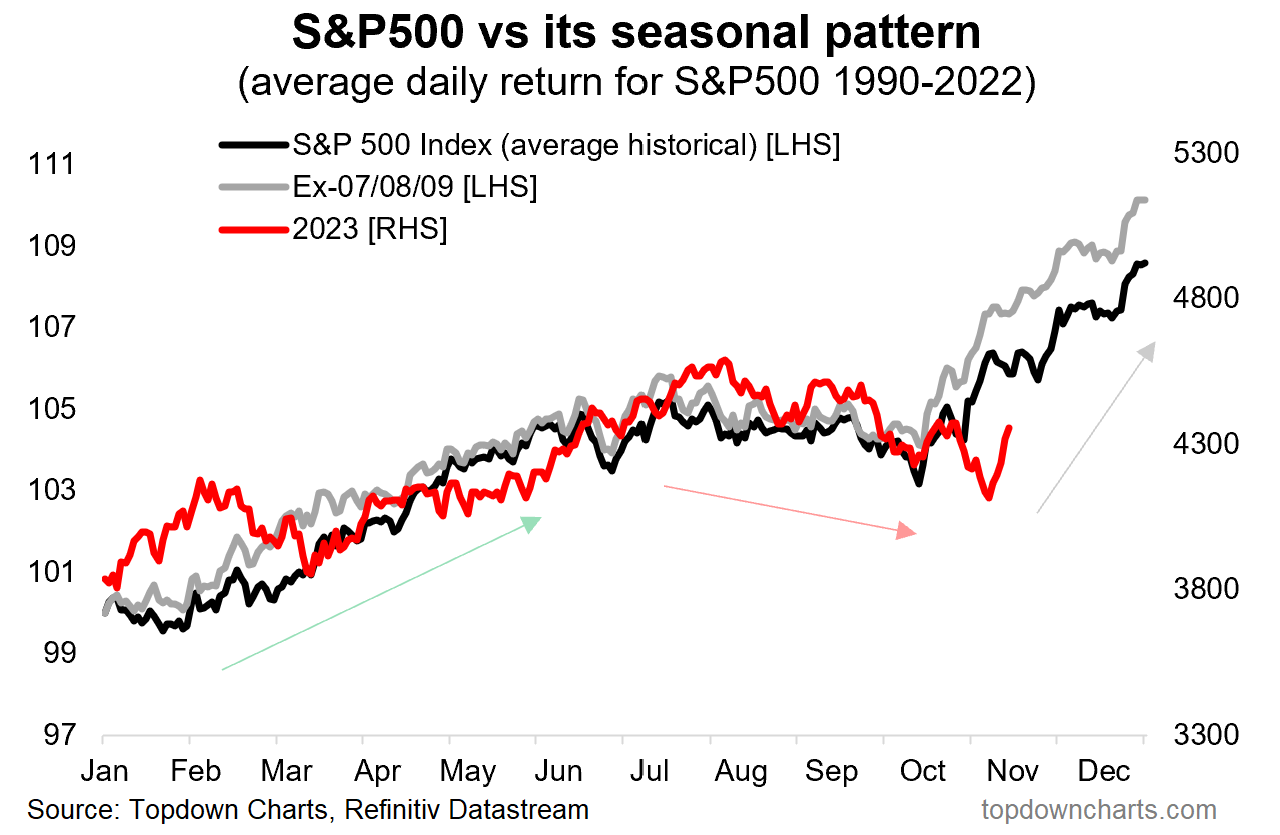 S&P500 vs its seasonal pattern
(average daily return for S&P500 1990-2022)

S&P 500 Index (average historical) [LHS]
Ex-07/08/09 [LHS]
2023 [RHS]

111
109
107
105
103
101
99
97

5300
4800
4300
3800
3300

Jan Feb Mar Apr May Jun Jul Aug Sep Oct Nov Dec

Source: Topdown Charts, Refinitiv Datastream
topdowncharts.com